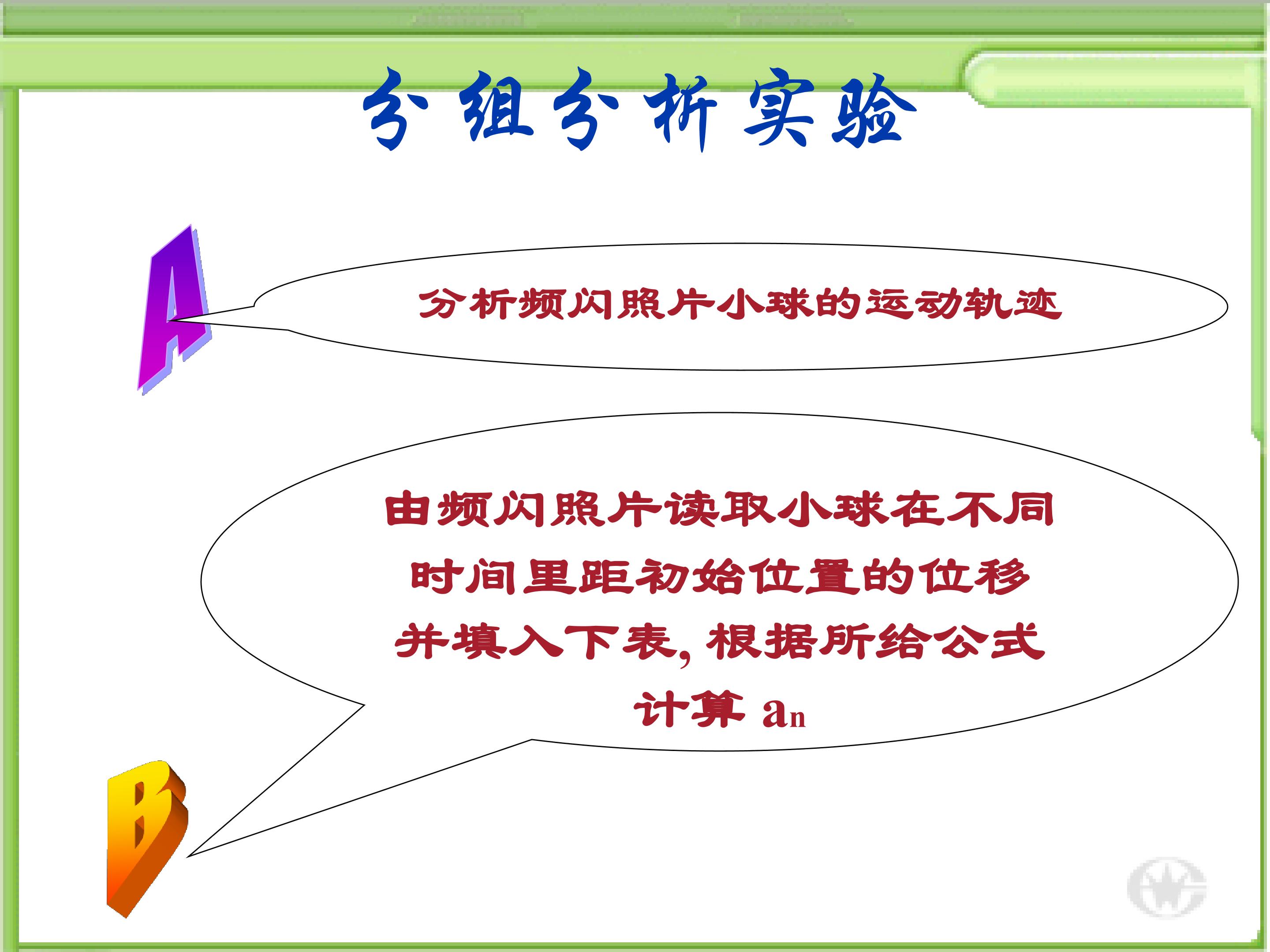 分组分析实验

A

分析频闪照片小球的运动轨迹

由频闪照片读取小球在不同时间里距初始位置的位移并填入下表，根据所给公式计算 $a_n$

B